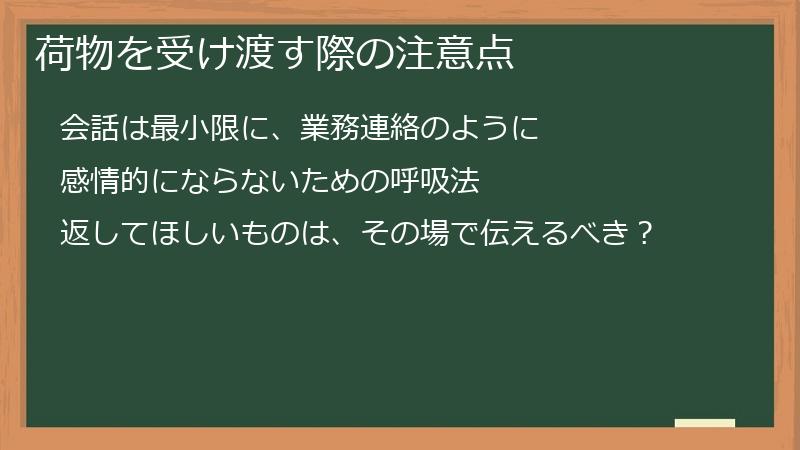 荷物を受け渡す際の注意点

会話は最小限に、業務連絡のように

感情的にならないための呼吸法

返してほしいものは、その場で伝えるべき？